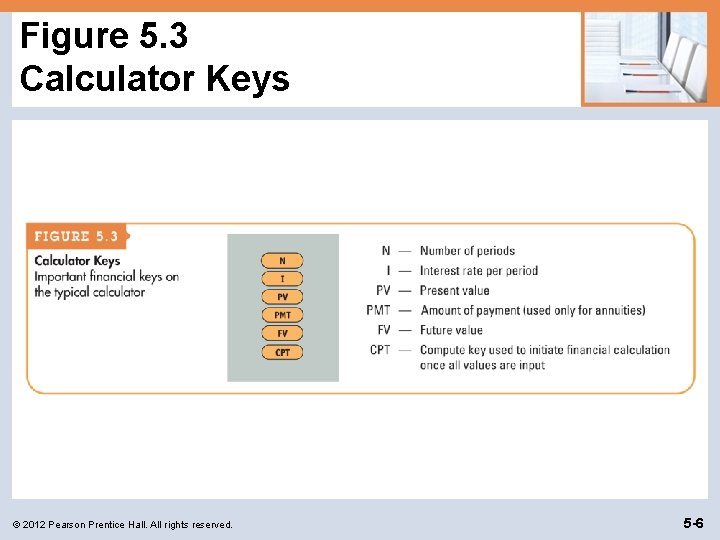 Figure 5.3
Calculator Keys

FIGURE 5.3

Calculator Keys
Important financial keys on the typical calculator

N
I
PV
PMT
FV
CPT

N — Number of periods
I — Interest rate per period
PV — Present value
PMT — Amount of payment (used only for annuities)
FV — Future value
CPT — Compute key used to initiate financial calculation once all values are input

© 2012 Pearson Prentice Hall. All rights reserved.

5-6